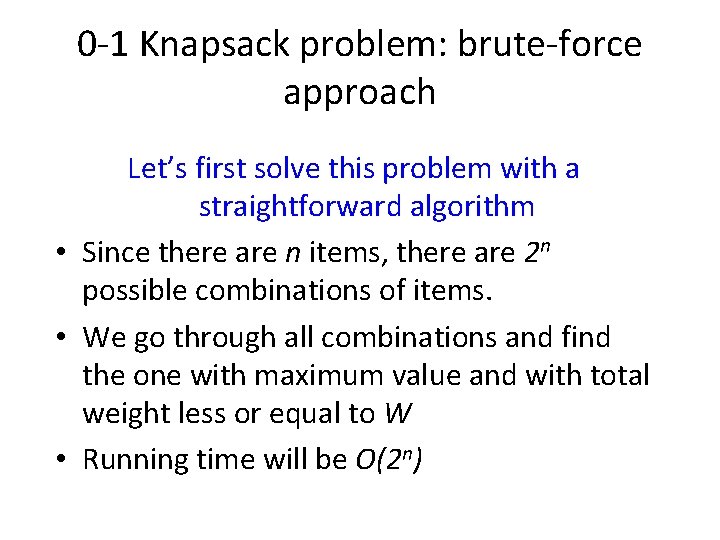 0-1 Knapsack problem: brute-force approach

Let's first solve this problem with a straightforward algorithm

• Since there are $n$ items, there are $2^n$ possible combinations of items.

• We go through all combinations and find the one with maximum value and with total weight less or equal to $W$

• Running time will be $O(2^n)$